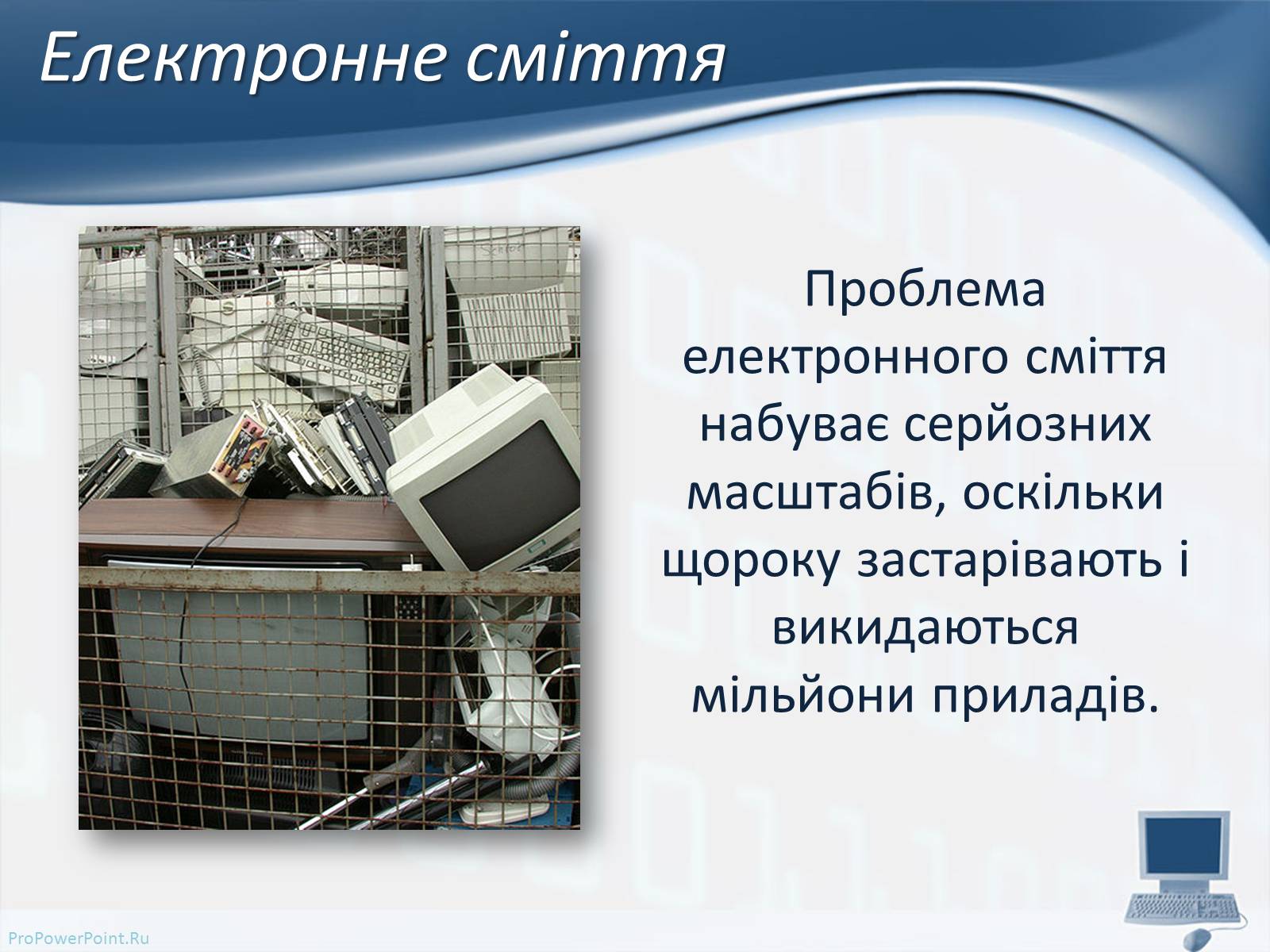 Електронне сміття

Проблема електронного сміття набуває серйозних масштабів, оскільки щороку застарівають і викидаються мільйони приладів.

ProPowerPoint.Ru